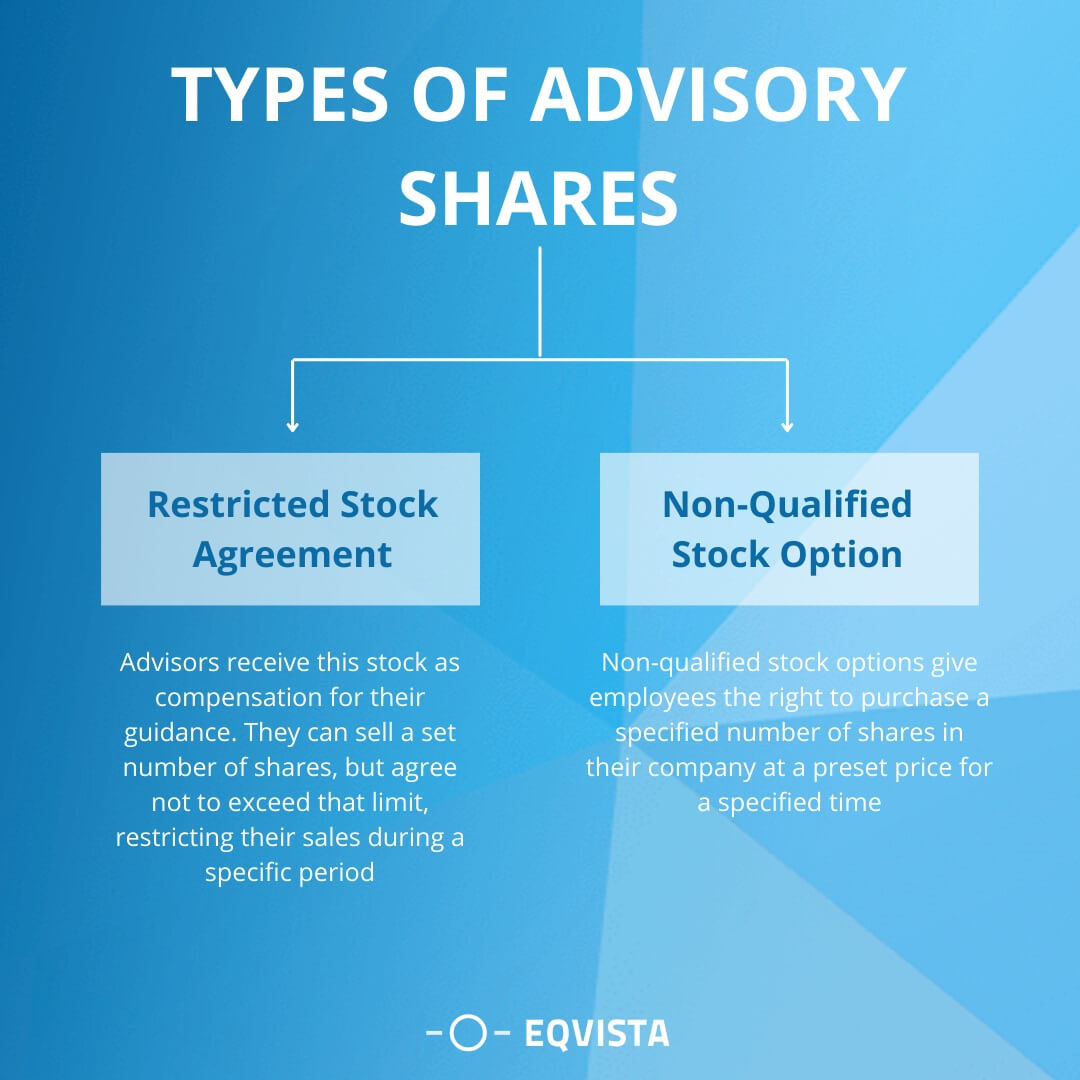 TYPES OF ADVISORY SHARES

Restricted Stock Agreement

Advisors receive this stock as compensation for their guidance. They can sell a set number of shares, but agree not to exceed that limit, restricting their sales during a specific period

Non-Qualified Stock Option

Non-qualified stock options give employees the right to purchase a specified number of shares in their company at a preset price for a specified time

EQVISTA